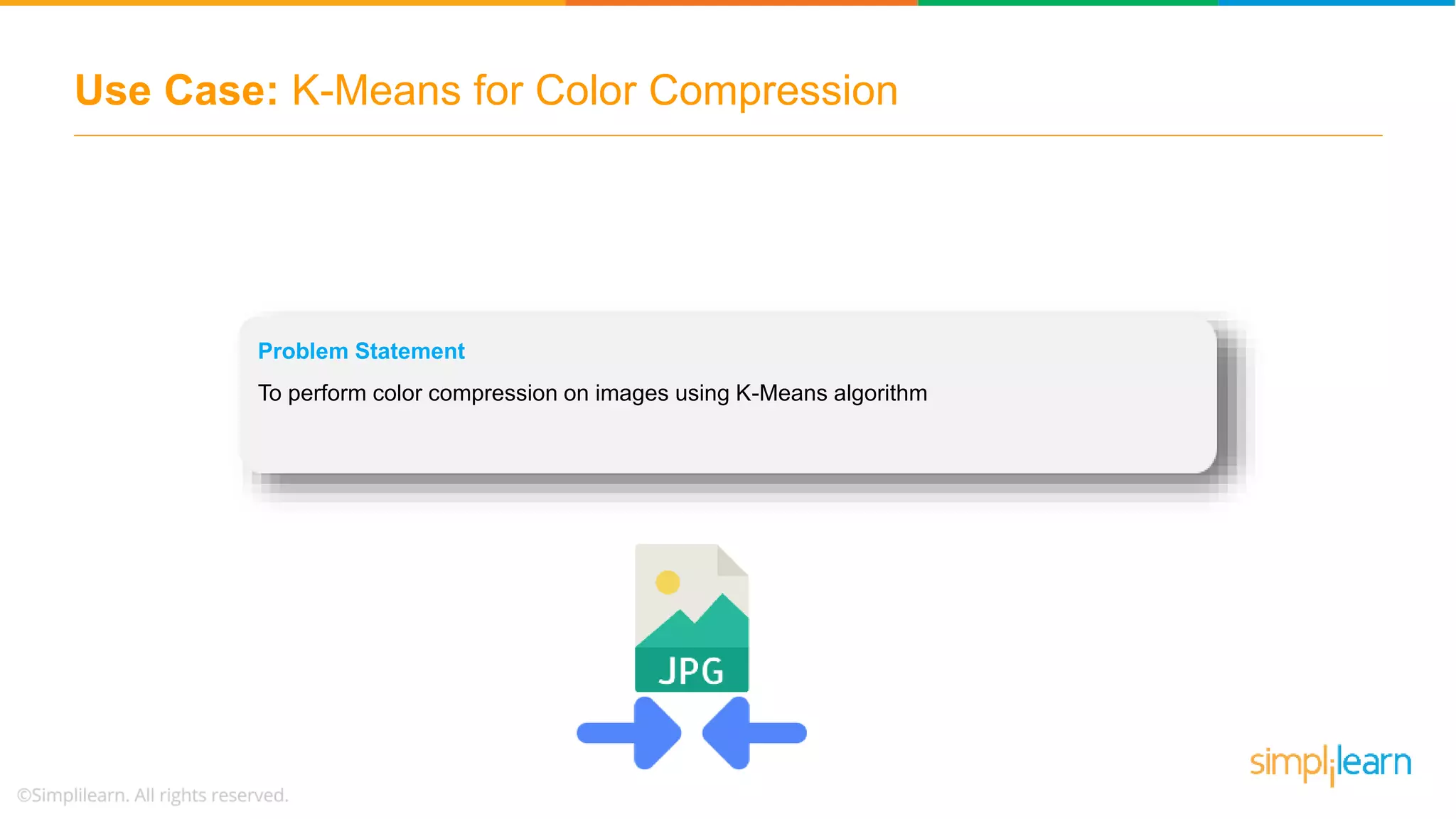 Use Case: K-Means for Color Compression

Problem Statement

To perform color compression on images using K-Means algorithm

JPG

©Simplilearn. All rights reserved.

simplilearn